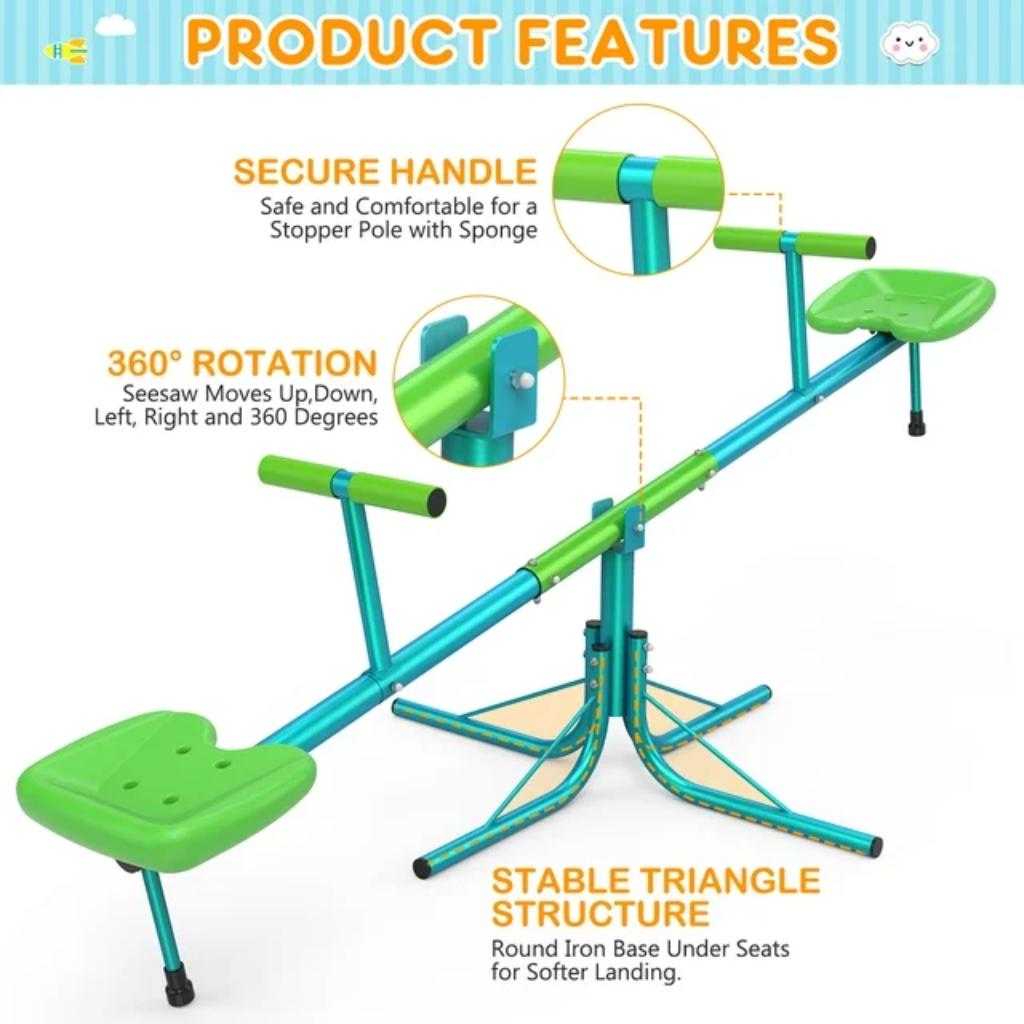 PRODUCT FEATURES

SECURE HANDLE
Safe and Comfortable for a Stopper Pole with Sponge

360° ROTATION
Seesaw Moves Up,Down, Left, Right and 360 Degrees

STABLE TRIANGLE STRUCTURE
Round Iron Base Under Seats for Softer Landing.